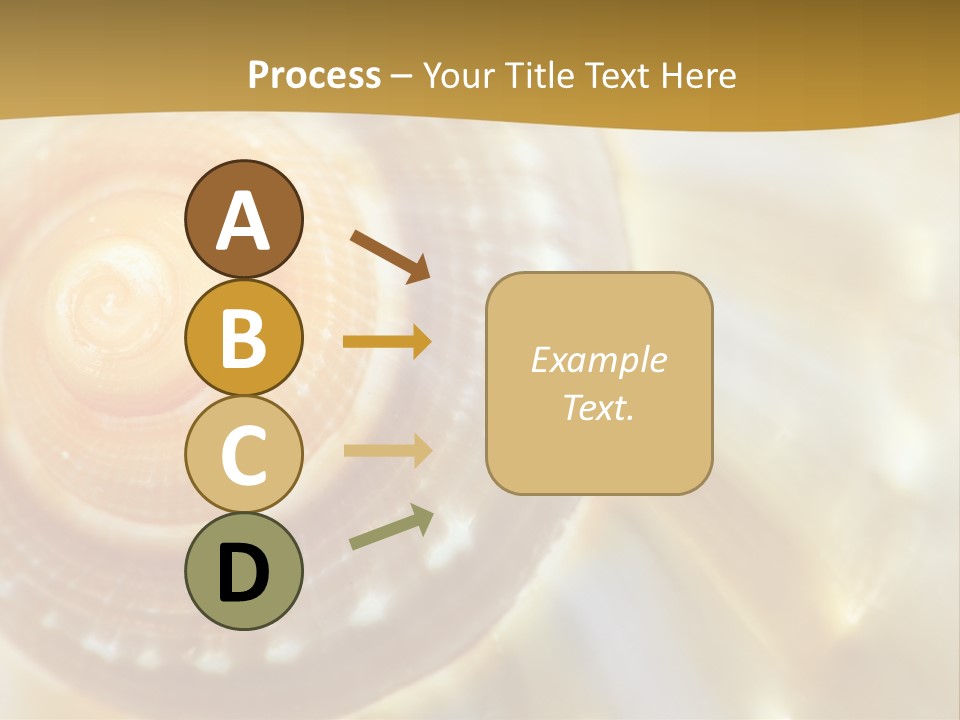 Process – Your Title Text Here

A

B

C

D

Example Text.